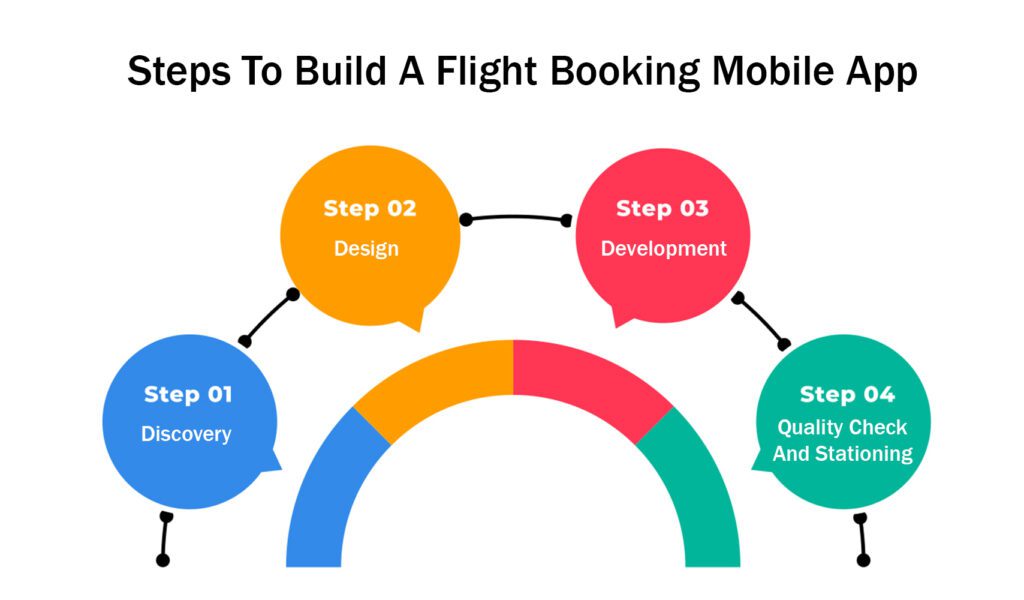 Steps To Build A Flight Booking Mobile App

Step 01
Discovery

Step 02
Design

Step 03
Development

Step 04
Quality Check And Stationing